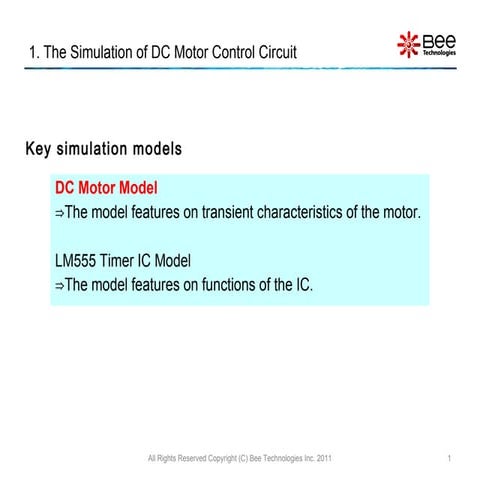 1. The Simulation of DC Motor Control Circuit

Bee Technologies

Key simulation models

DC Motor Model
⇒The model features on transient characteristics of the motor.

LM555 Timer IC Model
⇒The model features on functions of the IC.

All Rights Reserved Copyright (C) Bee Technologies Inc. 2011

1